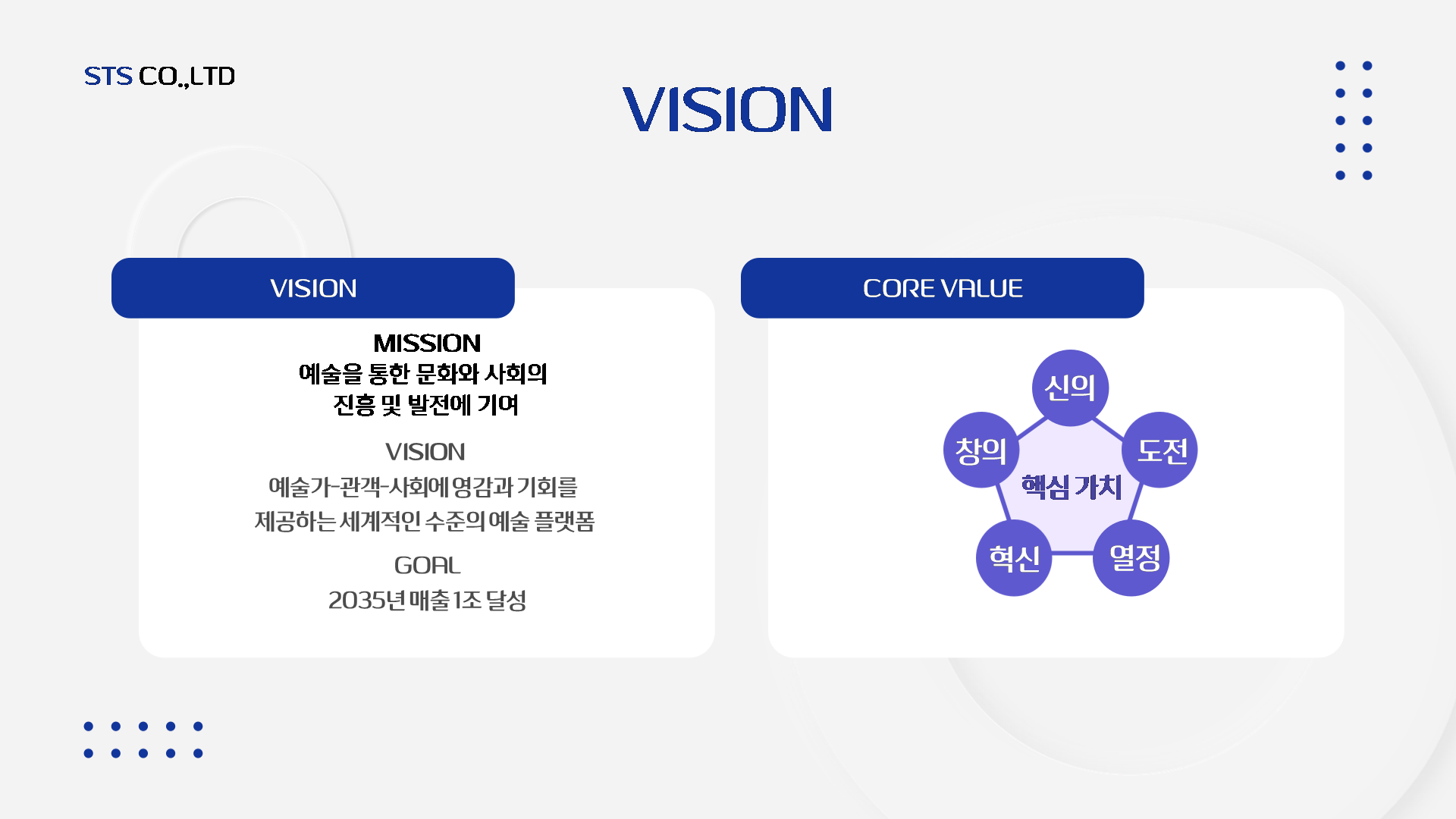 STS CO.,LTD

VISION

VISION

MISSION
예술을 통한 문화와 사회의 진흥 및 발전에 기여

VISION
예술가-관객-사회에 영감과 기회를 제공하는 세계적인 수준의 예술 플랫폼

GOAL
2035년 매출 1조 달성

CORE VALUE

신의
창의
도전
핵심 가치
혁신
열정